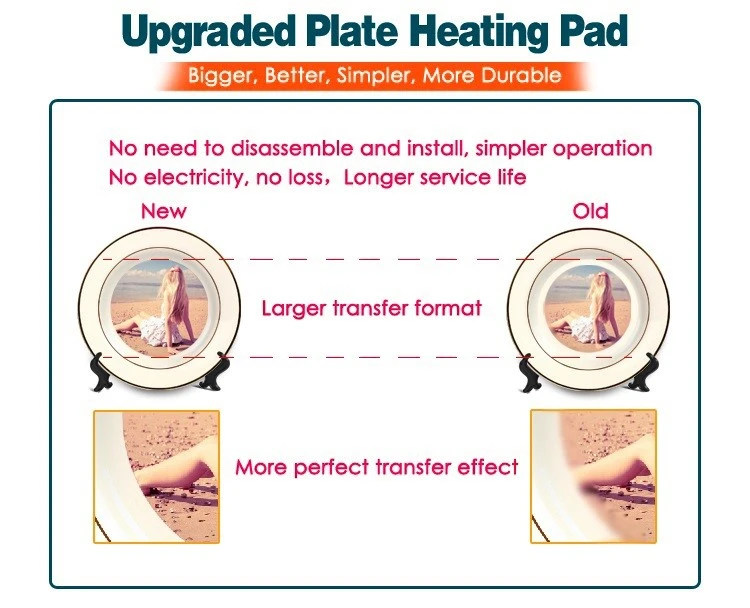 Upgraded Plate Heating Pad

Bigger, Better, Simpler, More Durable

No need to disassemble and install, simpler operation
No electricity, no loss，Longer service life

New

Old

Larger transfer format

More perfect transfer effect